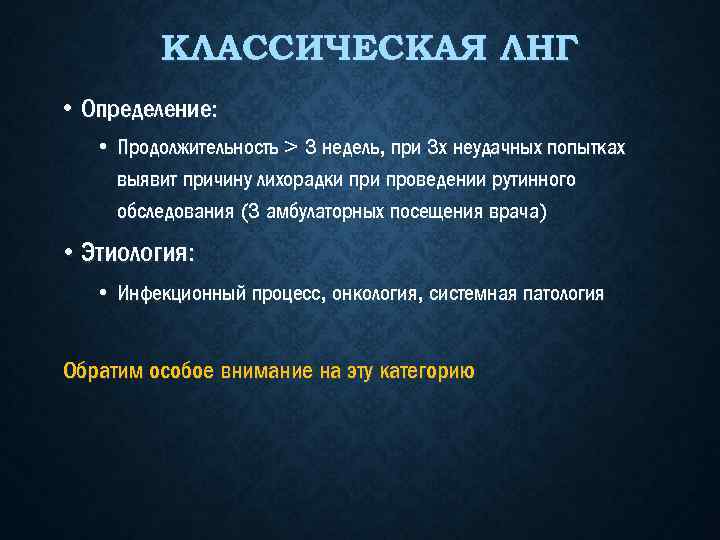 КЛАССИЧЕСКАЯ ЛНГ

• Определение:

• Продолжительность > 3 недель, при 3х неудачных попытках выявит причину лихорадки при проведении рутинного обследования (3 амбулаторных посещения врача)

• Этиология:

• Инфекционный процесс, онкология, системная патология

Обратим особое внимание на эту категорию